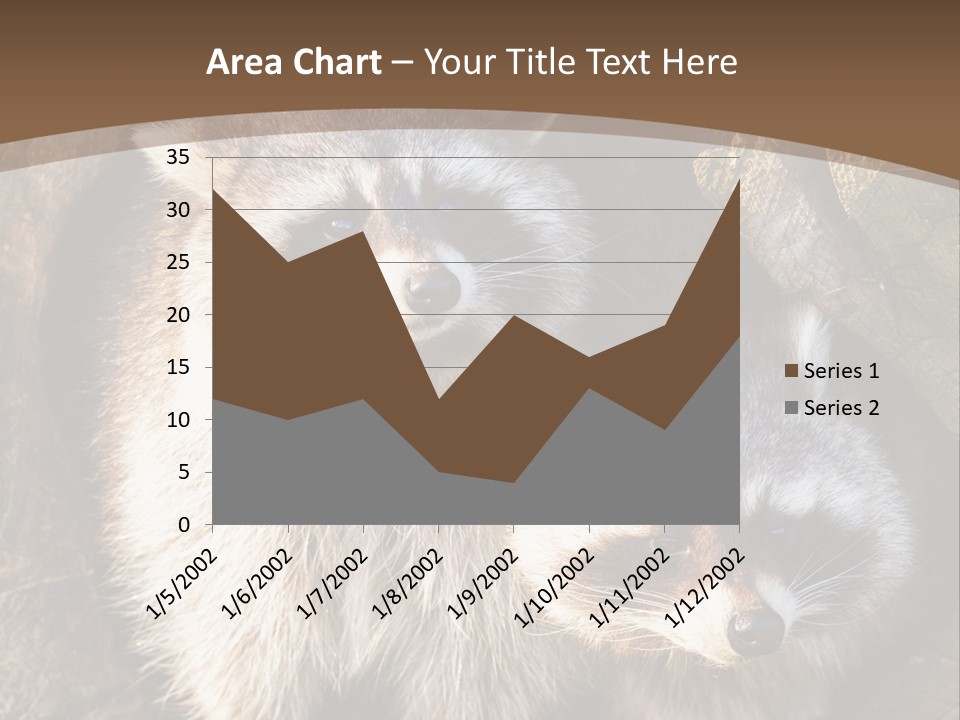 Area Chart – Your Title Text Here

35
30
25
20
15
10
5
0

1/5/2002
1/6/2002
1/7/2002
1/8/2002
1/9/2002
1/10/2002
1/11/2002
1/12/2002

Series 1
Series 2